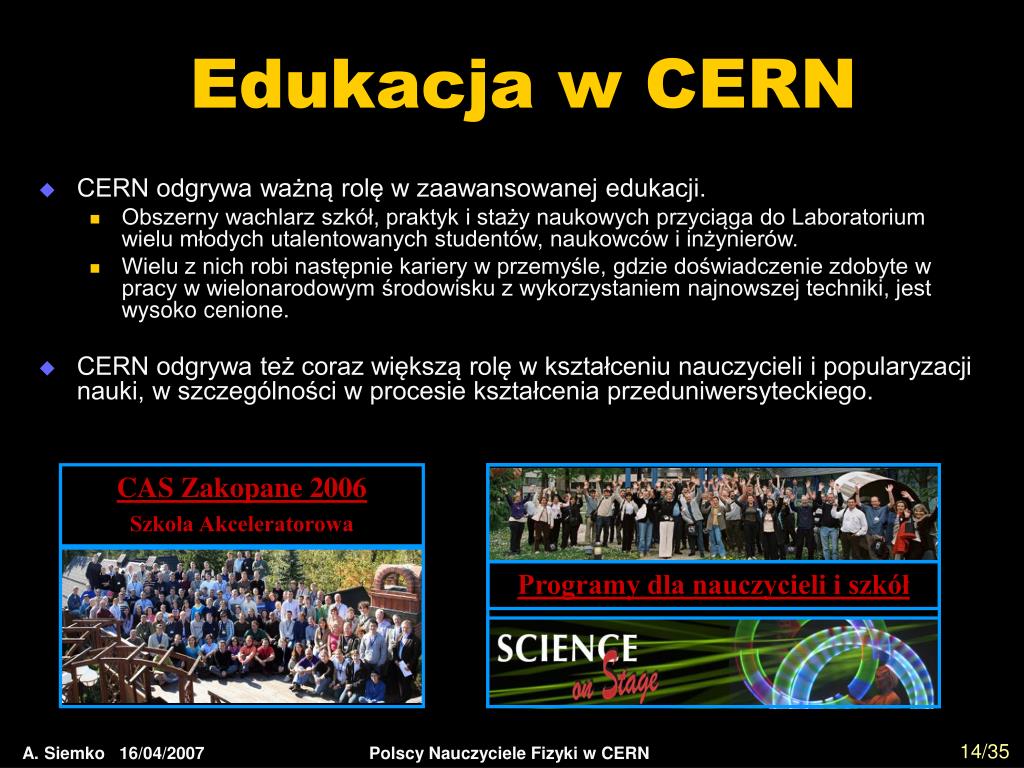 Edukacja w CERN

CERN odgrywa ważną rolę w zaawansowanej edukacji.

Obszerny wachlarz szkół, praktyk i staży naukowych przyciąga do Laboratorium wielu młodych utalentowanych studentów, naukowców i inżynierów.

Wielu z nich robi następnie kariery w przemyśle, gdzie doświadczenie zdobyte w pracy w wielonarodowym środowisku z wykorzystaniem najnowszej techniki, jest wysoko cenione.

CERN odgrywa też coraz większą rolę w kształceniu nauczycieli i popularyzacji nauki, w szczególności w procesie kształcenia przeduniwersyteckiego.

CAS Zakopane 2006

Szkoła Akceleratorowa

Programy dla nauczycieli i szkół

SCIENCE on Stage

A. Siemko 16/04/2007

Polscy Nauczyciele Fizyki w CERN

14/35